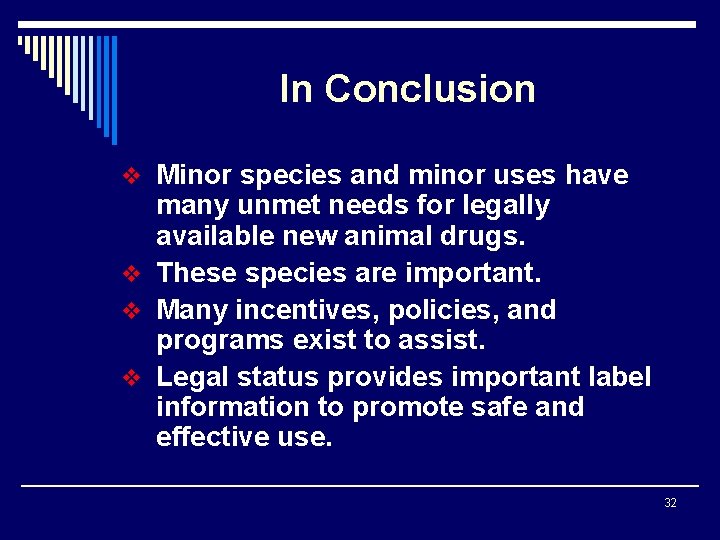 In Conclusion

❖ Minor species and minor uses have many unmet needs for legally available new animal drugs.
❖ These species are important.
❖ Many incentives, policies, and programs exist to assist.
❖ Legal status provides important label information to promote safe and effective use.

32